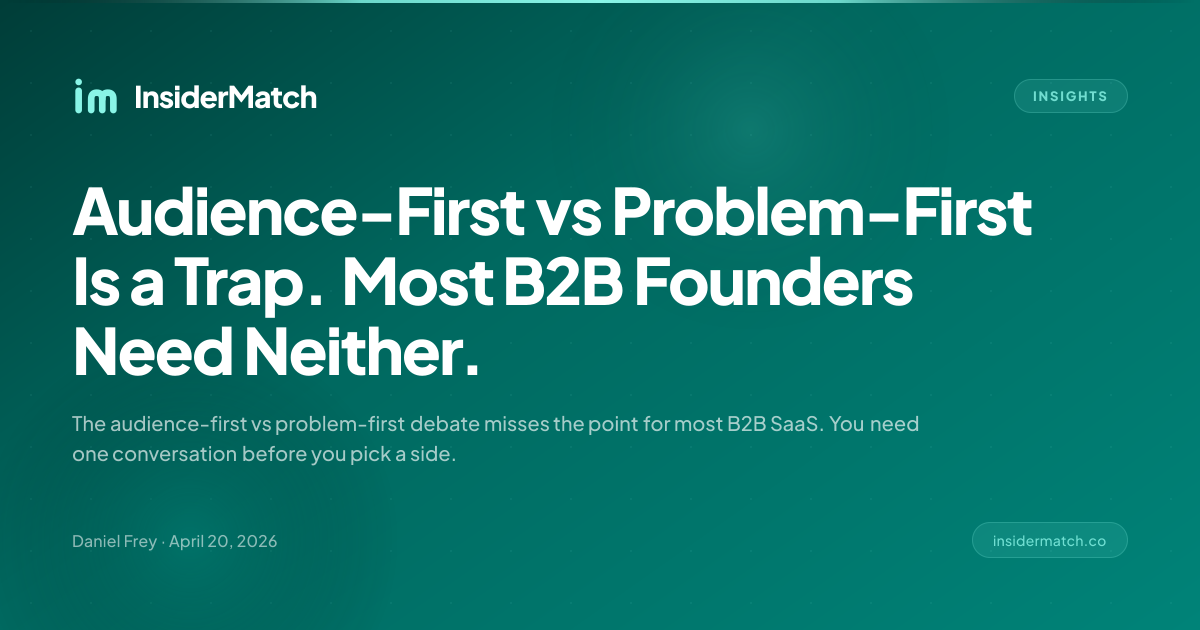 im InsiderMatch

INSIGHTS

Audience-First vs Problem-First Is a Trap. Most B2B Founders Need Neither.

The audience-first vs problem-first debate misses the point for most B2B SaaS. You need one conversation before you pick a side.

Daniel Frey · April 20, 2026

insidermatch.co